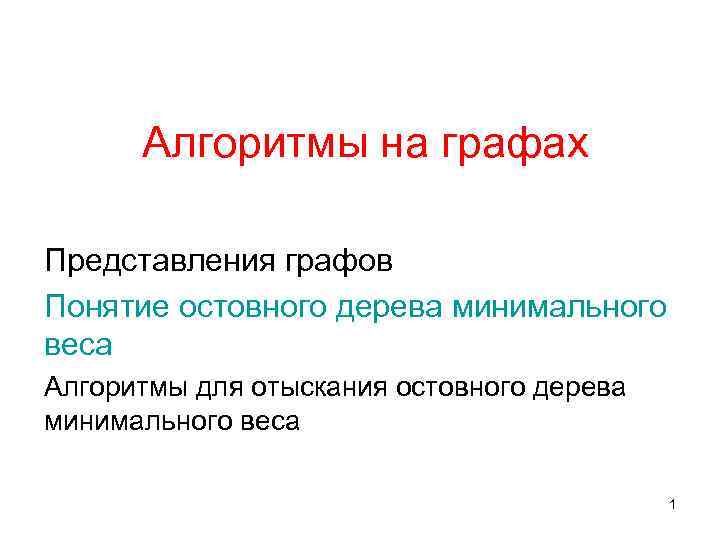 Алгоритмы на графах

Представления графов

Понятие остовного дерева минимального веса

Алгоритмы для отыскания остовного дерева минимального веса

1